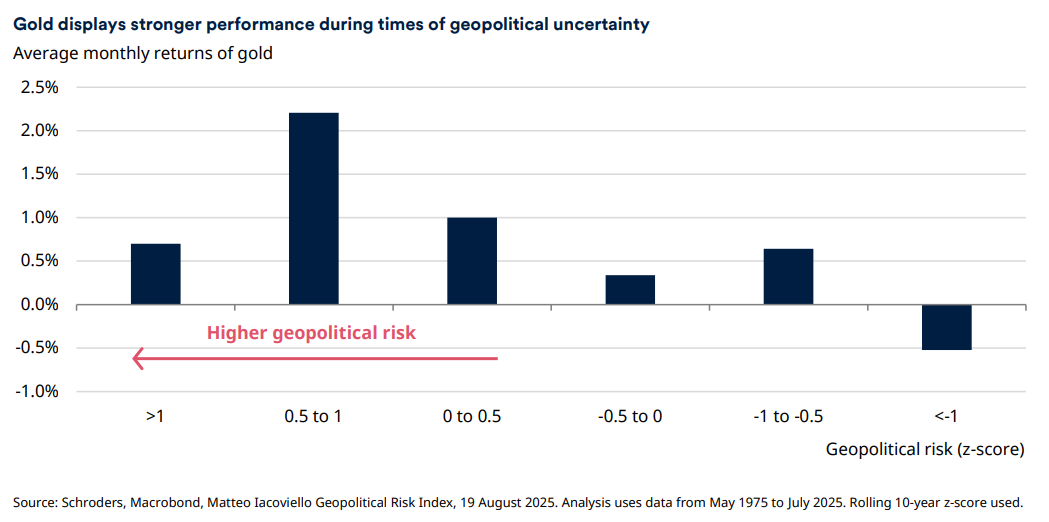 Gold displays stronger performance during times of geopolitical uncertainty

Average monthly returns of gold

2.5%
2.0%
1.5%
1.0%
0.5%
0.0%
-0.5%
-1.0%

Higher geopolitical risk

>1
0.5 to 1
0 to 0.5
-0.5 to 0
-1 to -0.5
<-1

Geopolitical risk (z-score)

Source: Schroders, Macrobond, Matteo Iacoviello Geopolitical Risk Index, 19 August 2025. Analysis uses data from May 1975 to July 2025. Rolling 10-year z-score used.